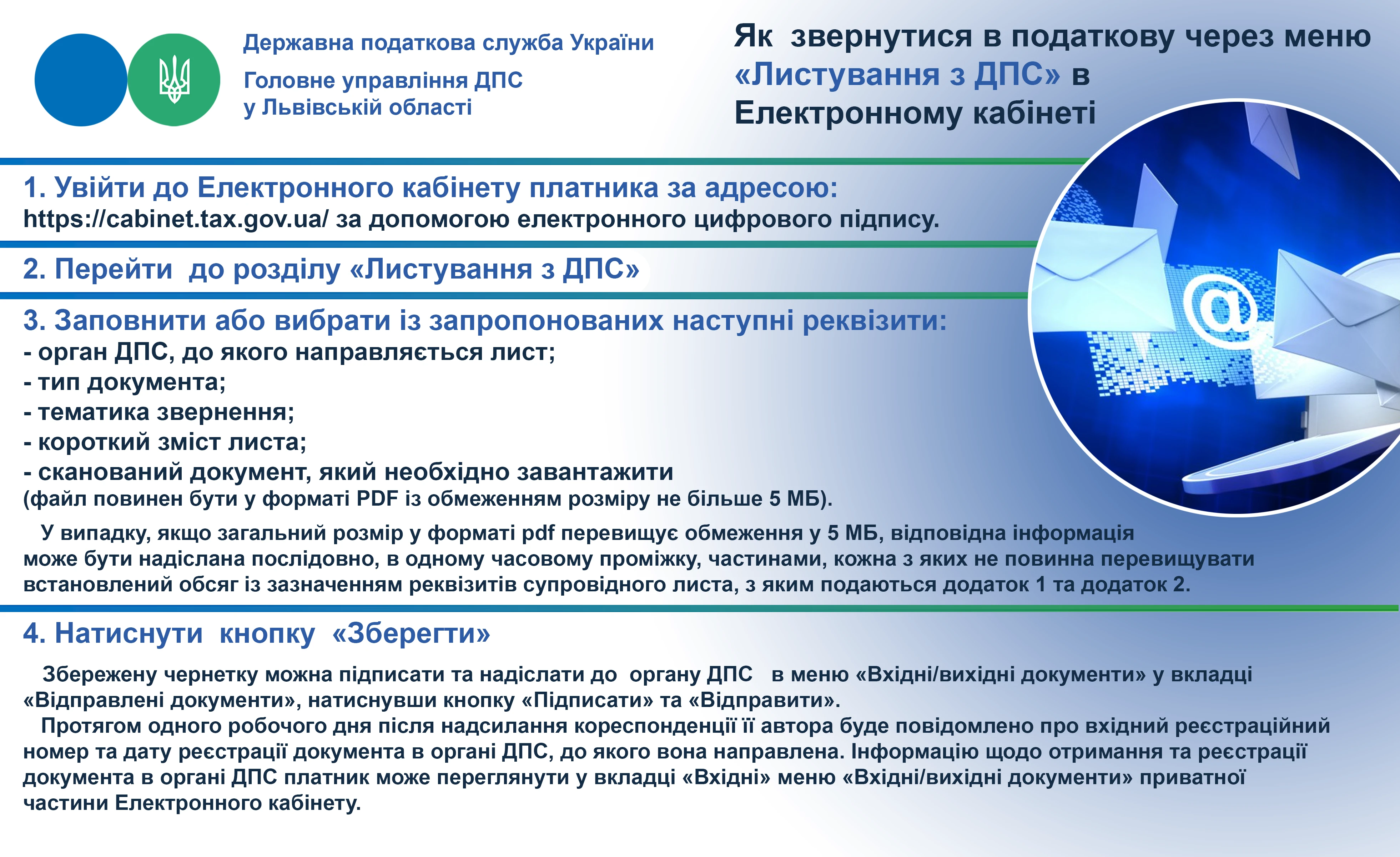 Державна податкова служба України

Головне управління ДПС у Львівській області

Як звернутися в податкову через меню «Листування з ДПС» в Електронному кабінеті

1. Увійти до Електронного кабінету платника за адресою: https://cabinet.tax.gov.ua/ за допомогою електронного цифрового підпису.

2. Перейти до розділу «Листування з ДПС»

3. Заповнити або вибрати із запропонованих наступні реквізити:
- орган ДПС, до якого направляється лист;
- тип документа;
- тематика звернення;
- короткий зміст листа;
- сканований документ, який необхідно завантажити
(файл повинен бути у форматі PDF із обмеженням розміру не більше 5 МБ).

У випадку, якщо загальний розмір у форматі pdf перевищує обмеження у 5 МБ, відповідна інформація може бути надіслана послідовно, в одному часовому проміжку, частинами, кожна з яких не повинна перевищувати встановлений обсяг із зазначенням реквізитів супровідного листа, з яким подаються додаток 1 та додаток 2.

4. Натиснути кнопку «Зберегти»

Збережену чернетку можна підписати та надіслати до органу ДПС в меню «Вхідні/вихідні документи» у вкладці «Відправлені документи», натиснувши кнопку «Підписати» та «Відправити».

Протягом одного робочого дня після надсилання кореспонденції її автора буде повідомлено про вхідний реєстраційний номер та дату реєстрації документа в органі ДПС, до якого вона направлена. Інформацію щодо отримання та реєстрації документа в органі ДПС платник може переглянути у вкладці «Вхідні» меню «Вхідні/вихідні документи» приватної частини Електронного кабінету.